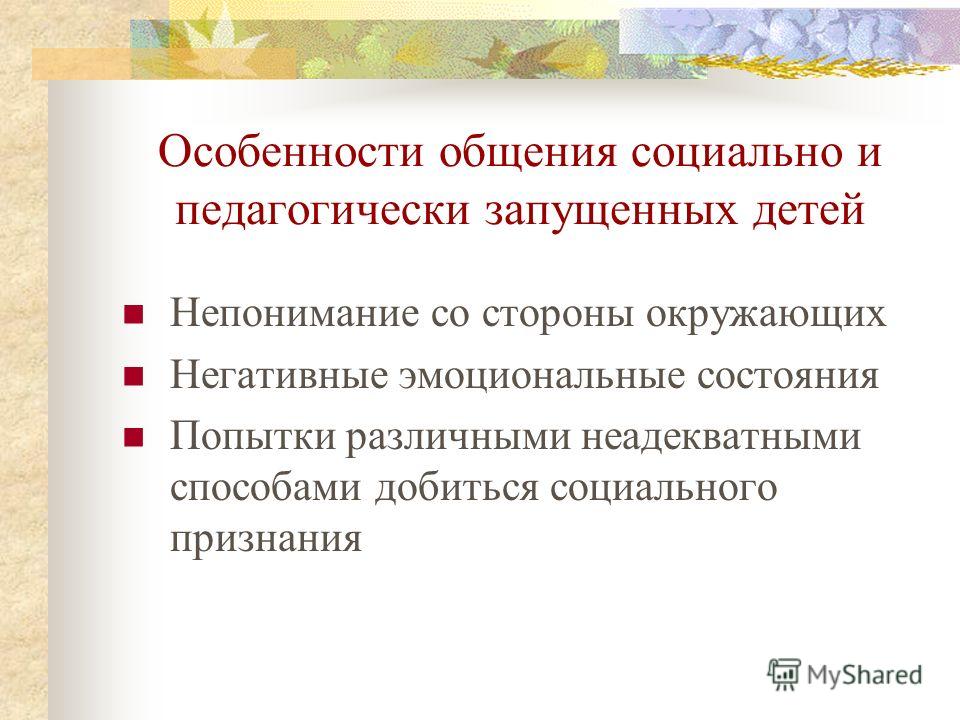 Особенности общения социально и педагогически запущенных детей

Непонимание со стороны окружающих

Негативные эмоциональные состояния

Попытки различными неадекватными способами добиться социального признания

MyShared